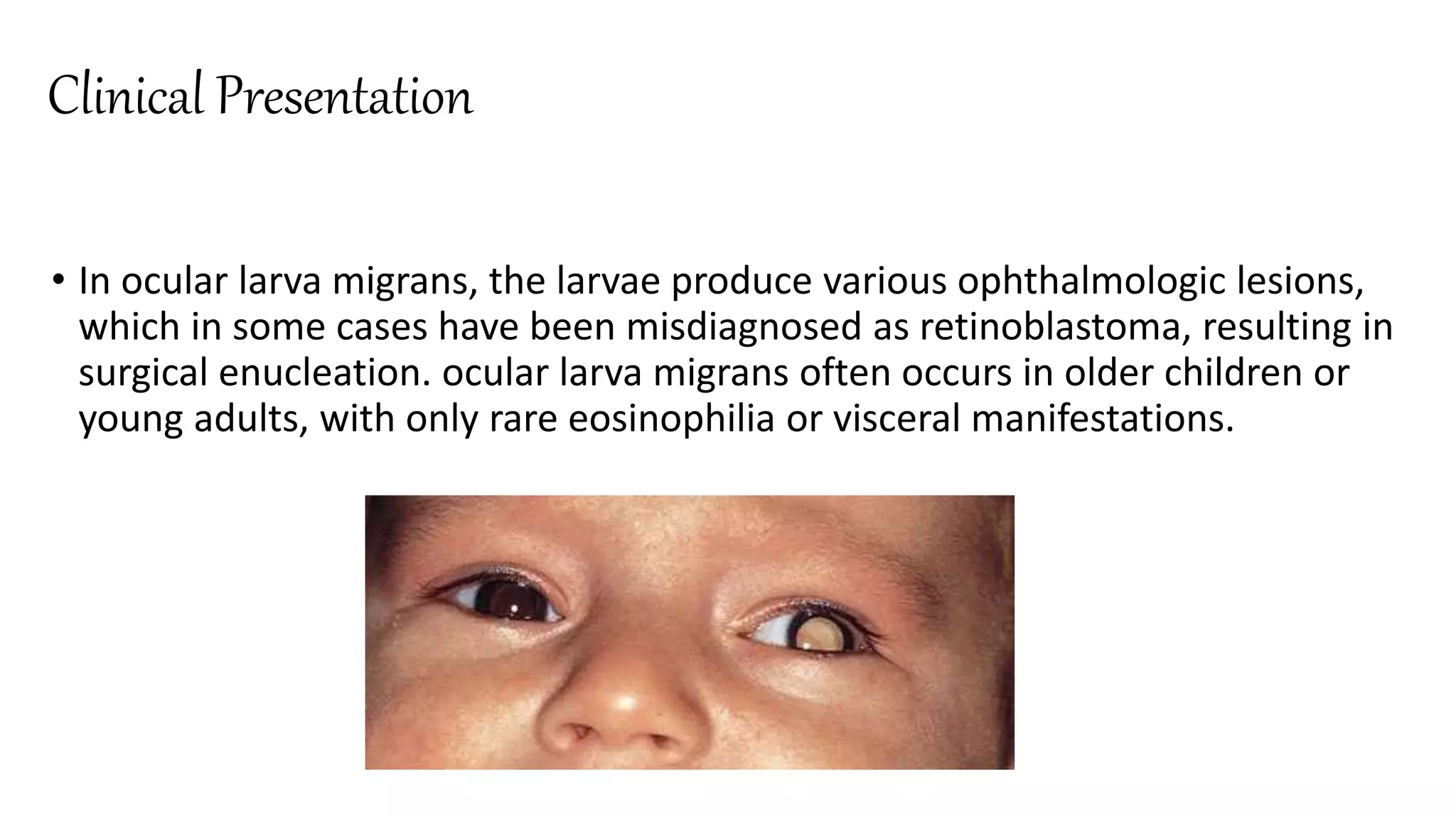 Clinical Presentation

• In ocular larva migrans, the larvae produce various ophthalmologic lesions, which in some cases have been misdiagnosed as retinoblastoma, resulting in surgical enucleation. ocular larva migrans often occurs in older children or young adults, with only rare eosinophilia or visceral manifestations.